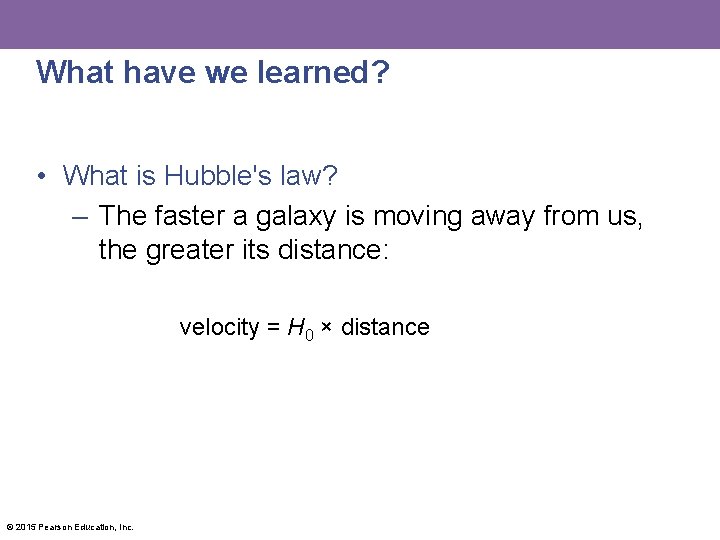 What have we learned?

• What is Hubble's law?

– The faster a galaxy is moving away from us, the greater its distance:

velocity = $H_0$ × distance

© 2015 Pearson Education, Inc.